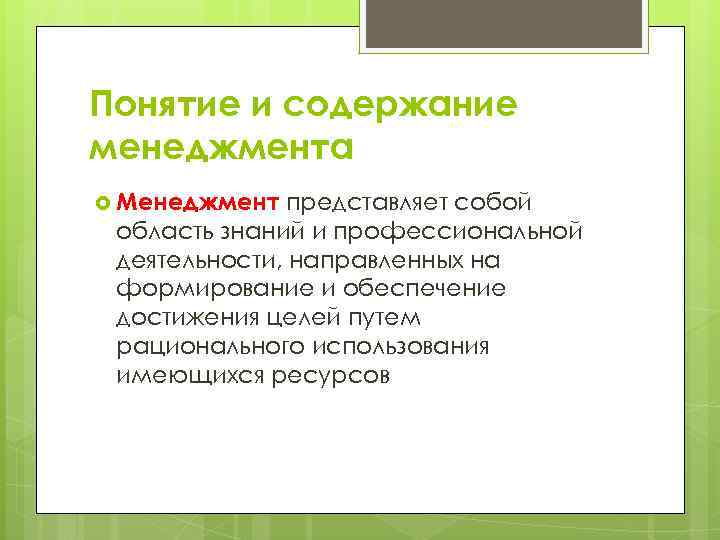 Понятие и содержание менеджмента

Менеджмент представляет собой область знаний и профессиональной деятельности, направленных на формирование и обеспечение достижения целей путем рационального использования имеющихся ресурсов